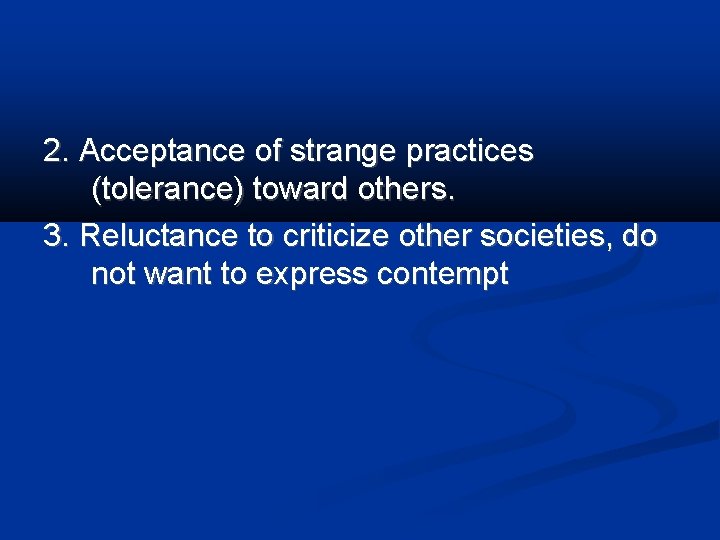 2. Acceptance of strange practices (tolerance) toward others.

3. Reluctance to criticize other societies, do not want to express contempt